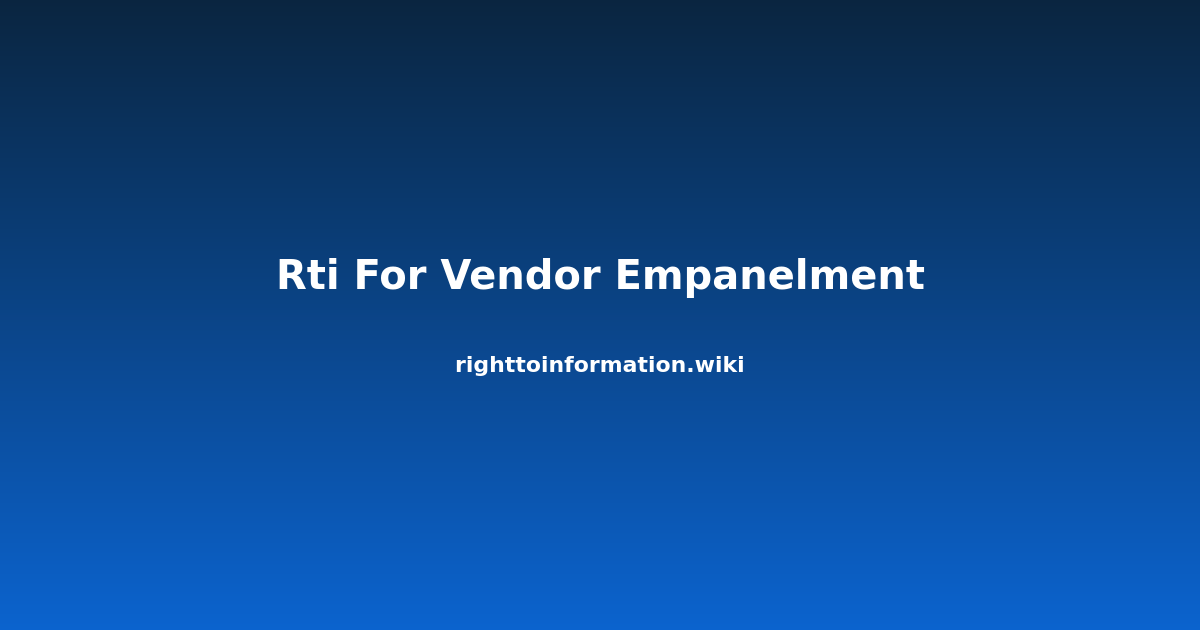 Rti For Vendor Empanelment

righttoinformation.wiki